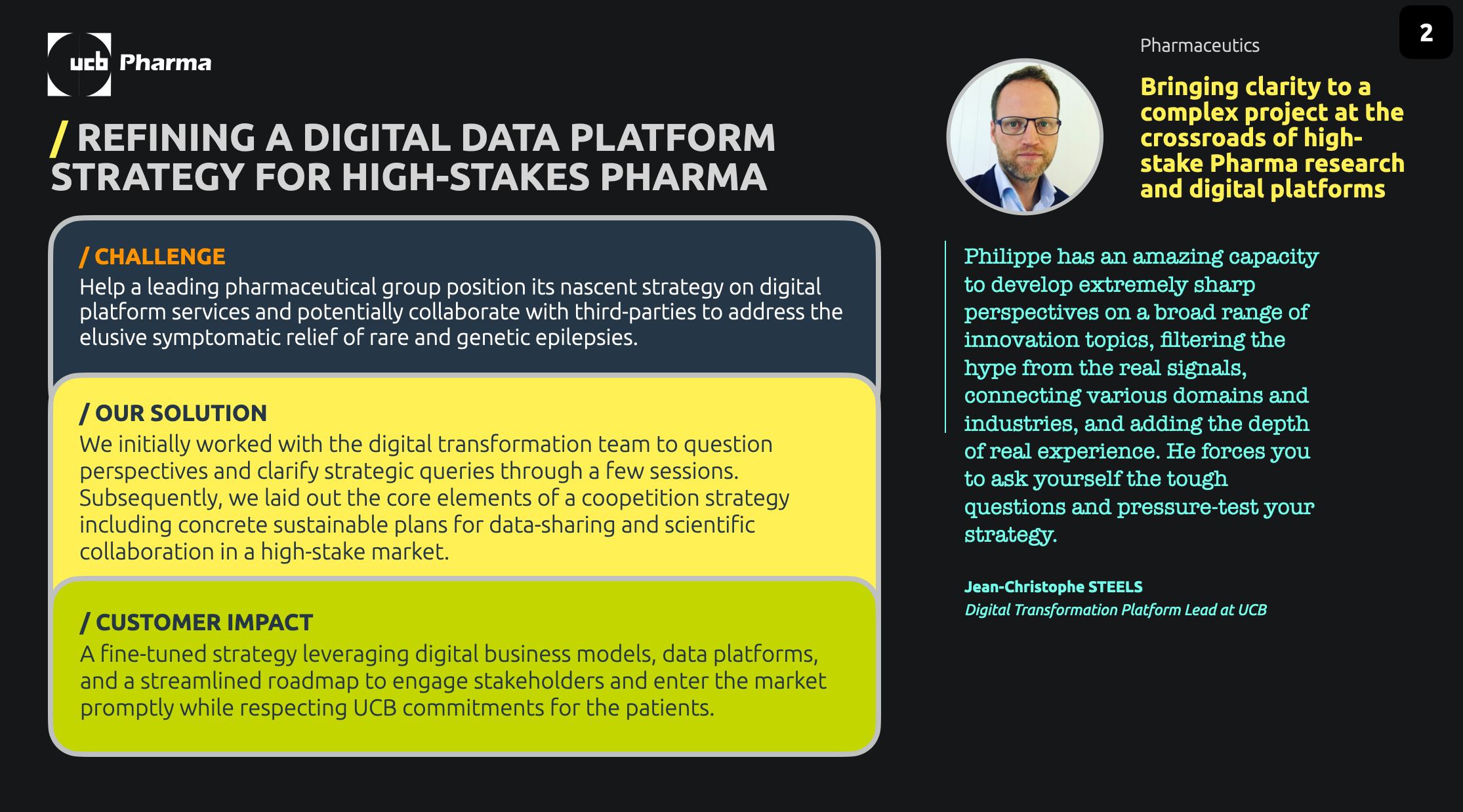 ucb Pharma

/ REFINING A DIGITAL DATA PLATFORM STRATEGY FOR HIGH-STAKES PHARMA

/ CHALLENGE
Help a leading pharmaceutical group position its nascent strategy on digital platform services and potentially collaborate with third-parties to address the elusive symptomatic relief of rare and genetic epilepsies.

/ OUR SOLUTION
We initially worked with the digital transformation team to question perspectives and clarify strategic queries through a few sessions. Subsequently, we laid out the core elements of a coopetition strategy including concrete sustainable plans for data-sharing and scientific collaboration in a high-stake market.

/ CUSTOMER IMPACT
A fine-tuned strategy leveraging digital business models, data platforms, and a streamlined roadmap to engage stakeholders and enter the market promptly while respecting UCB commitments for the patients.

2

Pharmaceutics

Bringing clarity to a complex project at the crossroads of high-stake Pharma research and digital platforms

Philippe has an amazing capacity to develop extremely sharp perspectives on a broad range of innovation topics, filtering the hype from the real signals, connecting various domains and industries, and adding the depth of real experience. He forces you to ask yourself the tough questions and pressure-test your strategy.

Jean-Christophe STEELS
Digital Transformation Platform Lead at UCB